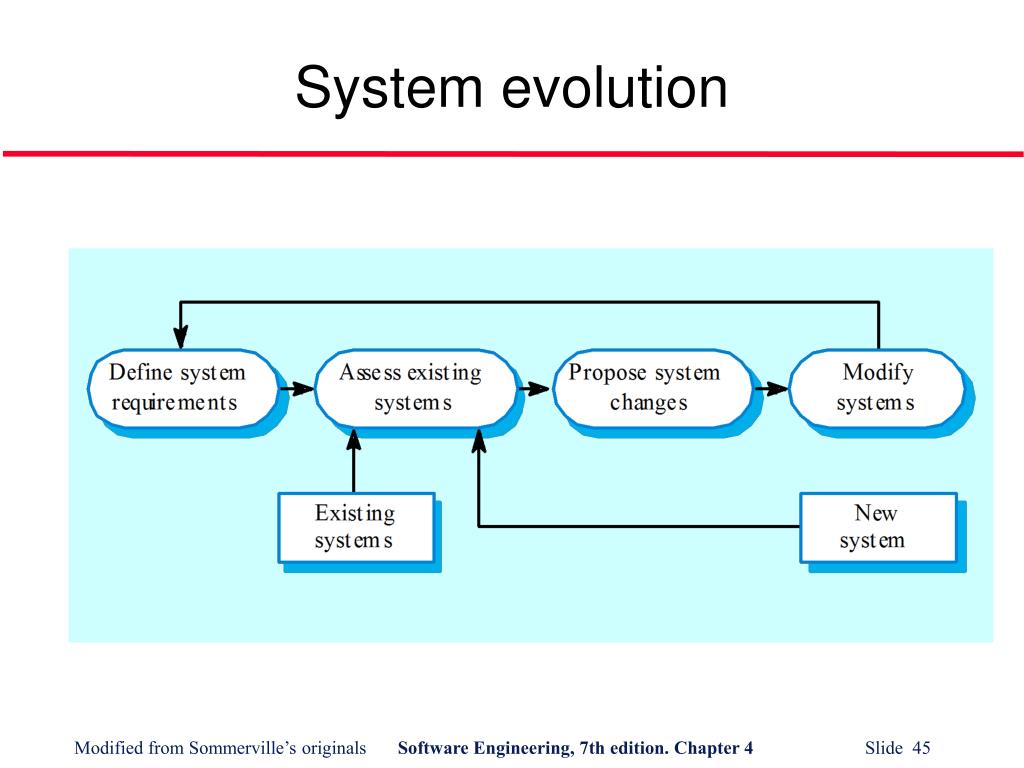 System evolution

Define system requirements

Assess existing systems

Propose system changes

Modify systems

Existing systems

New system

Modified from Sommerville's originals

Software Engineering, 7th edition. Chapter 4

Slide 45